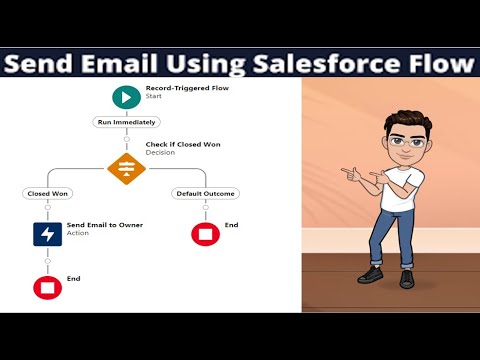 Send Email Using Salesforce Flow

Record-Triggered Flow
Start

Run Immediately

Check if Closed Won
Decision

Closed Won

Default Outcome

Send Email to Owner
Action

End

End